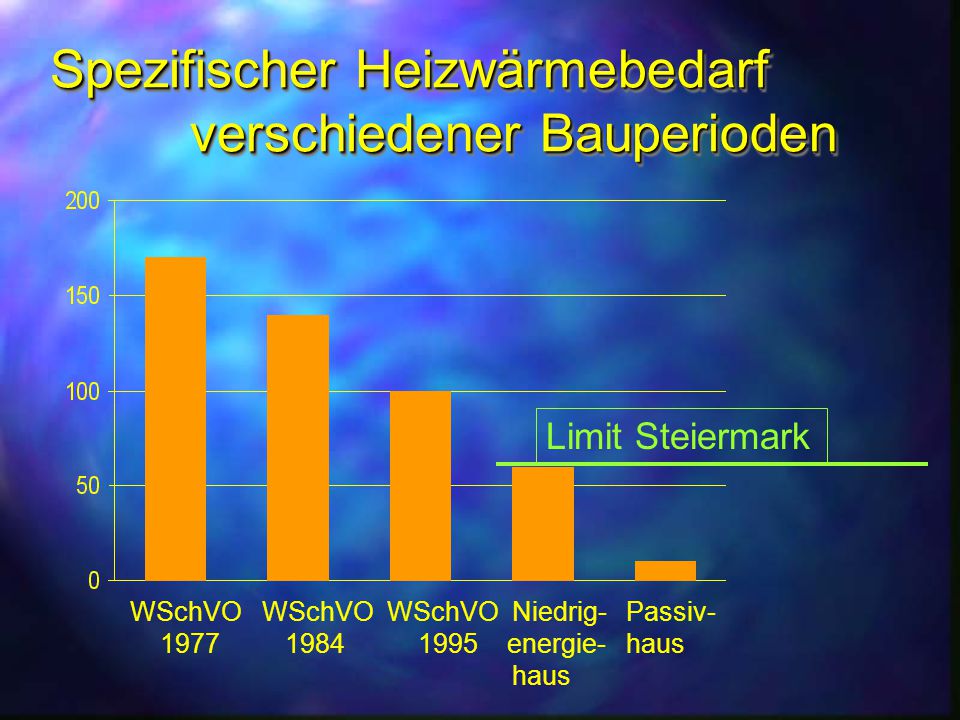 Spezifischer Heizwärmebedarf verschiedener Bauperioden

200
150
100
50
0

Limit Steiermark

WSchVO 1977
WSchVO 1984
WSchVO 1995
Niedrigenergiehaus
Passivhaus